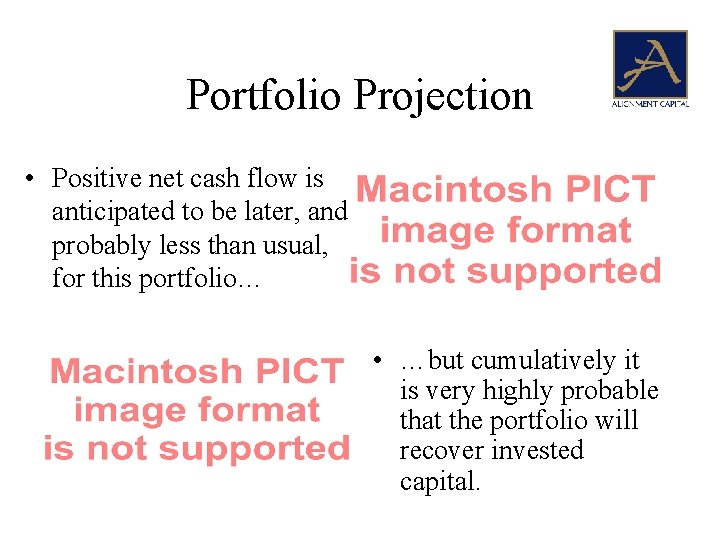 Portfolio Projection

A
ALIGNMENT CAPITAL

• Positive net cash flow is anticipated to be later, and probably less than usual, for this portfolio…

Macintosh PICT image format is not supported

Macintosh PICT image format is not supported

• …but cumulatively it is very highly probable that the portfolio will recover invested capital.